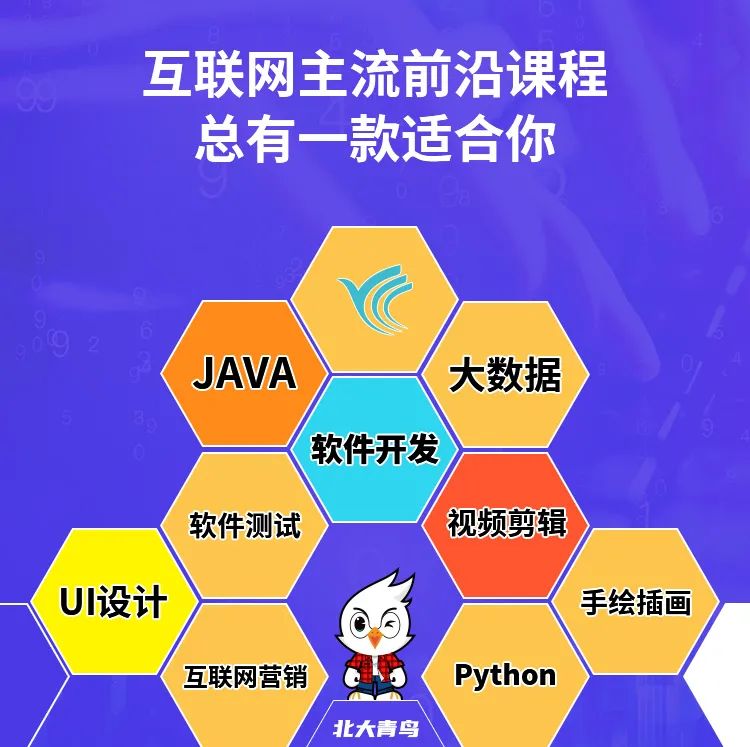 互联网主流前沿课程
总有一款适合你

JAVA

大数据

软件开发

软件测试

视频剪辑

UI设计

手绘插画

互联网营销

Python

北大青鸟